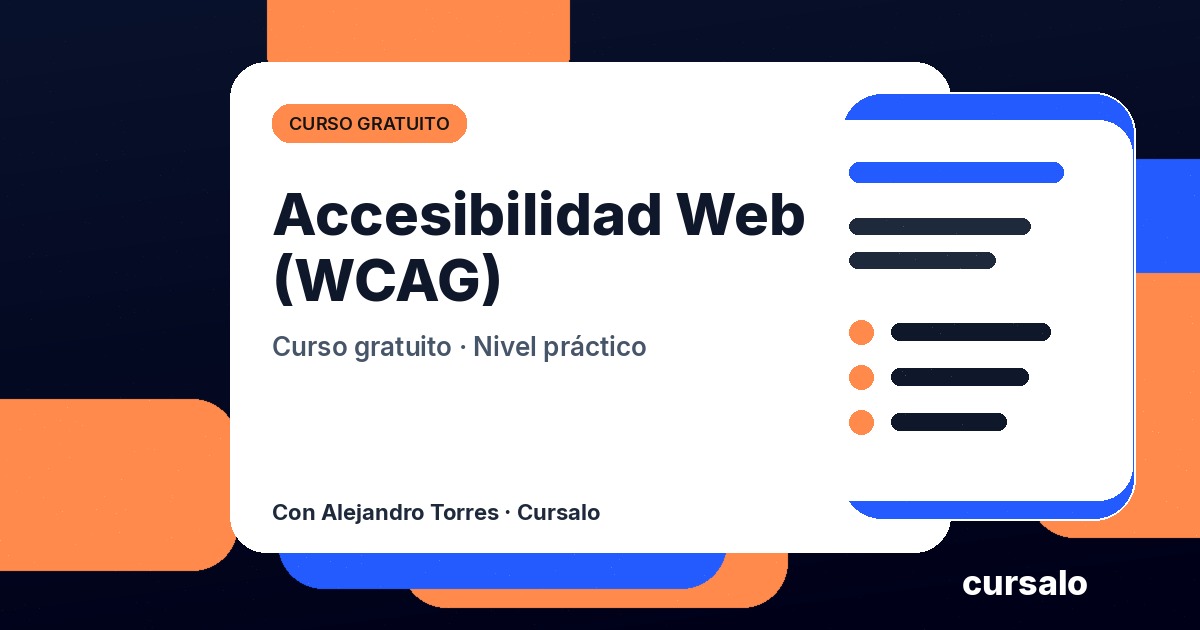 CURSO GRATUITO

Accesibilidad Web (WCAG)

Curso gratuito · Nivel práctico

Con Alejandro Torres · Cursalo

cursalo